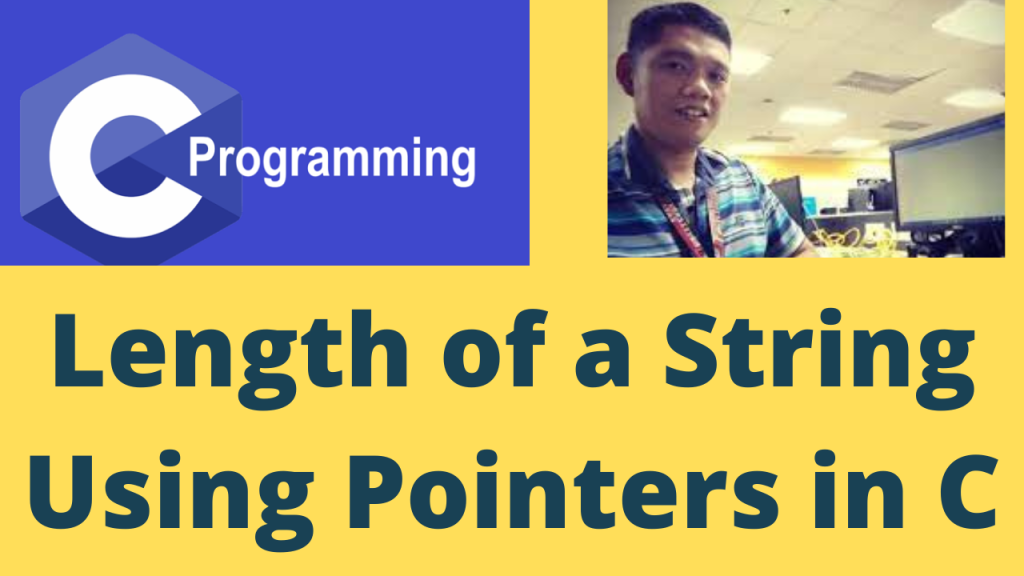 C Programming

Length of a String Using Pointers in C